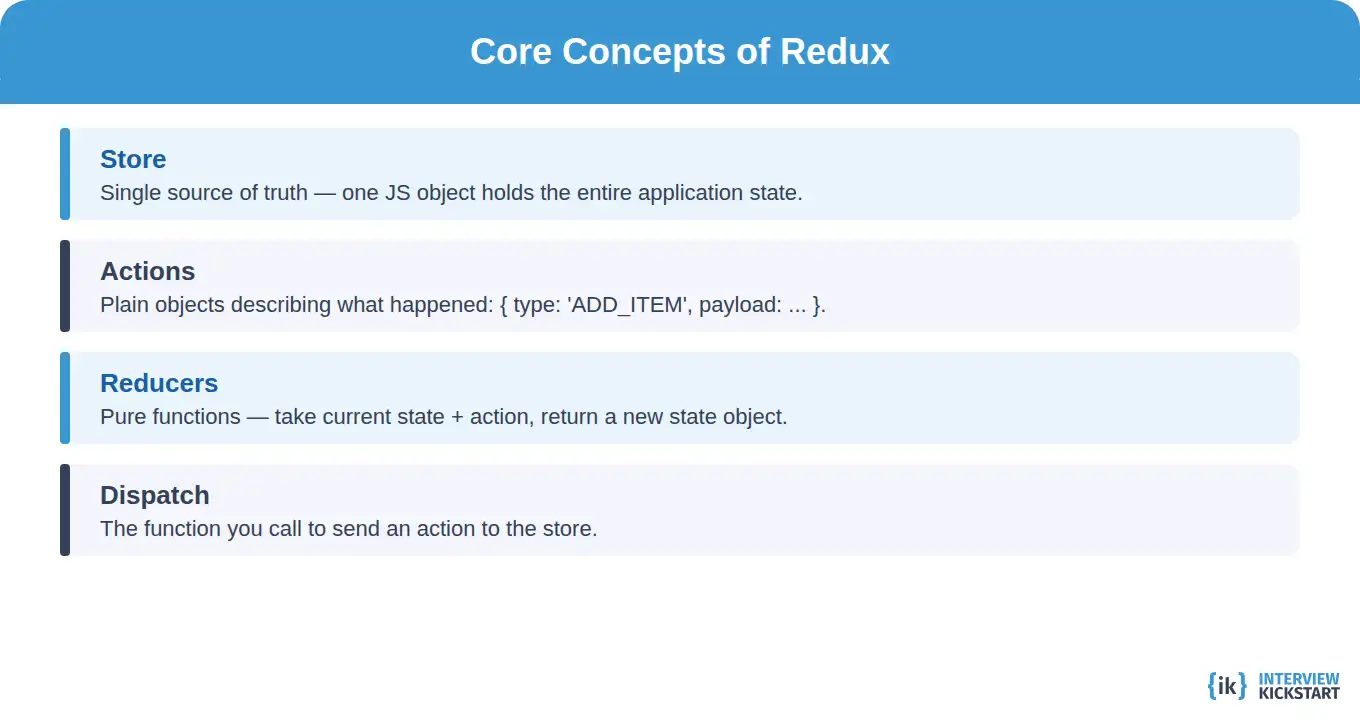 Core Concepts of Redux

Store
Single source of truth — one JS object holds the entire application state.

Actions
Plain objects describing what happened: { type: 'ADD_ITEM', payload: ... }.

Reducers
Pure functions — take current state + action, return a new state object.

Dispatch
The function you call to send an action to the store.

{ik} INTERVIEW KICKSTART